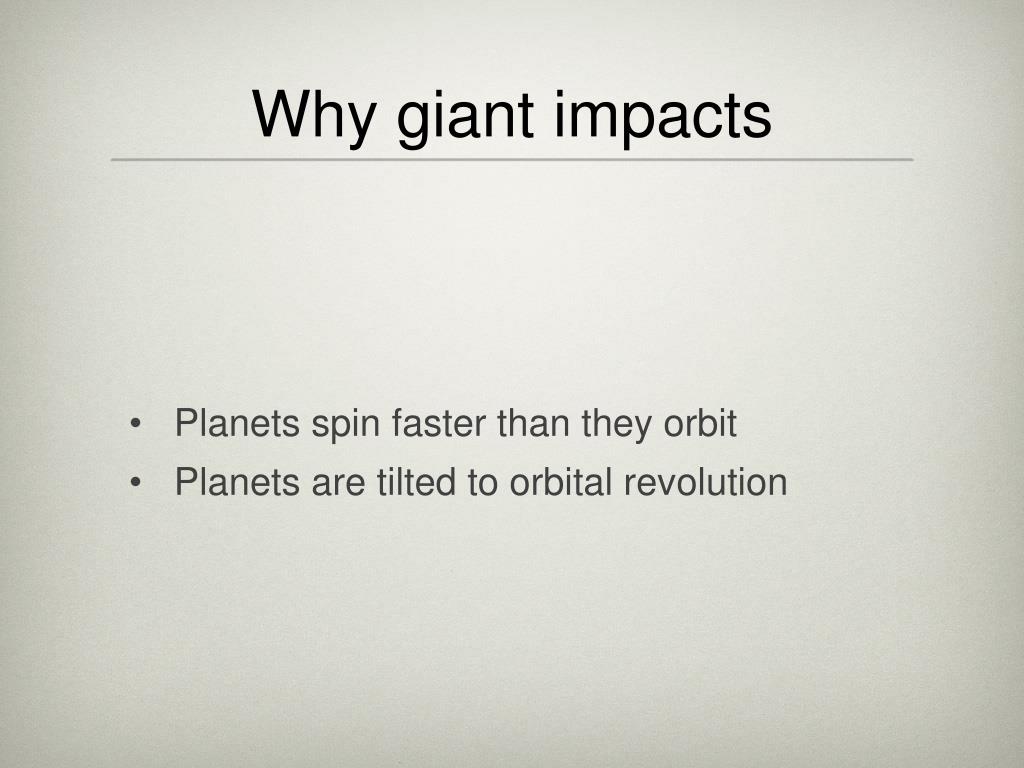 Why giant impacts

• Planets spin faster than they orbit
• Planets are tilted to orbital revolution